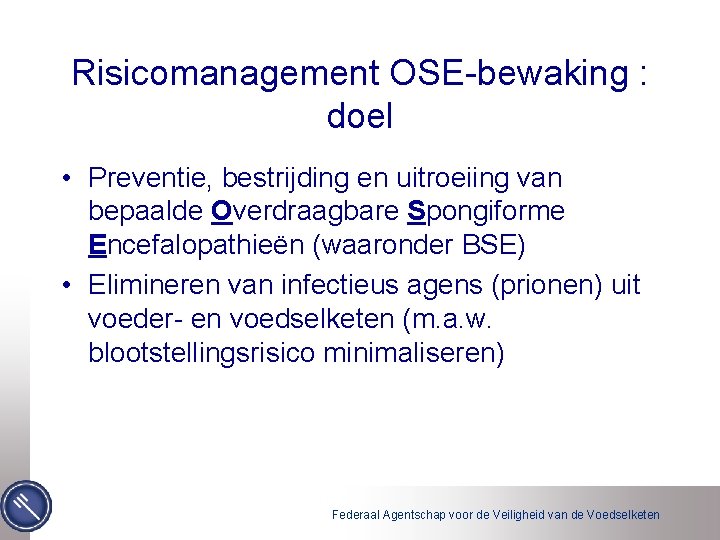 Risicomanagement OSE-bewaking : doel

• Preventie, bestrijding en uitroeiing van bepaalde Overdraagbare Spongiforme Encefalopathieën (waaronder BSE)
• Elimineren van infectieus agens (prionen) uit voeder- en voedselketen (m.a.w. blootstellingsrisico minimaliseren)

Federaal Agentschap voor de Veiligheid van de Voedselketen